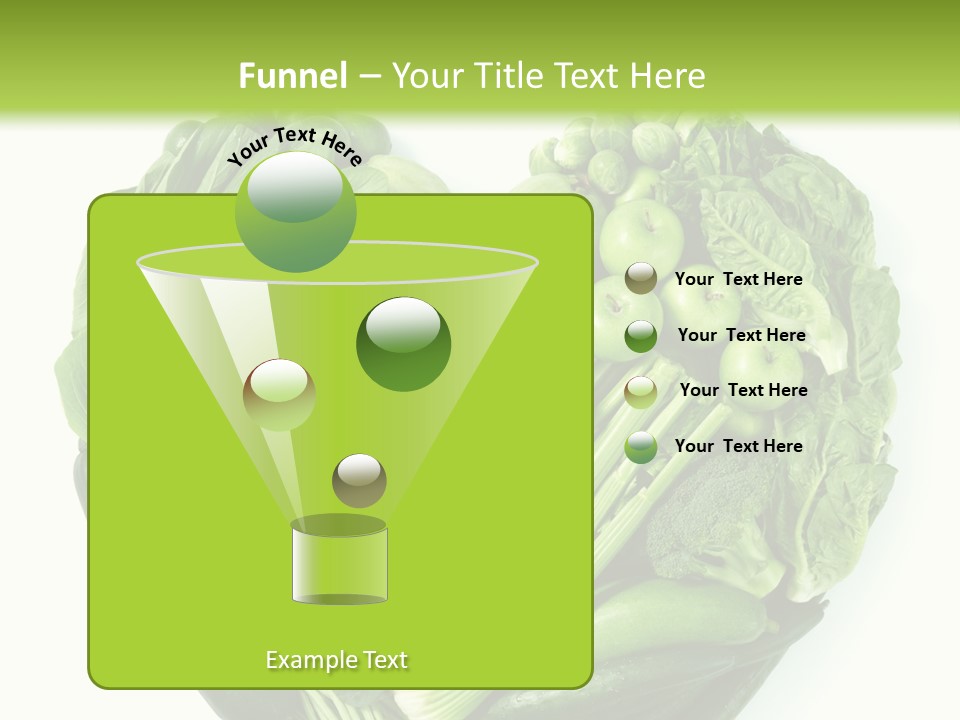 Funnel – Your Title Text Here

Your Text Here

Your Text Here

Your Text Here

Your Text Here

Your Text Here

Example Text